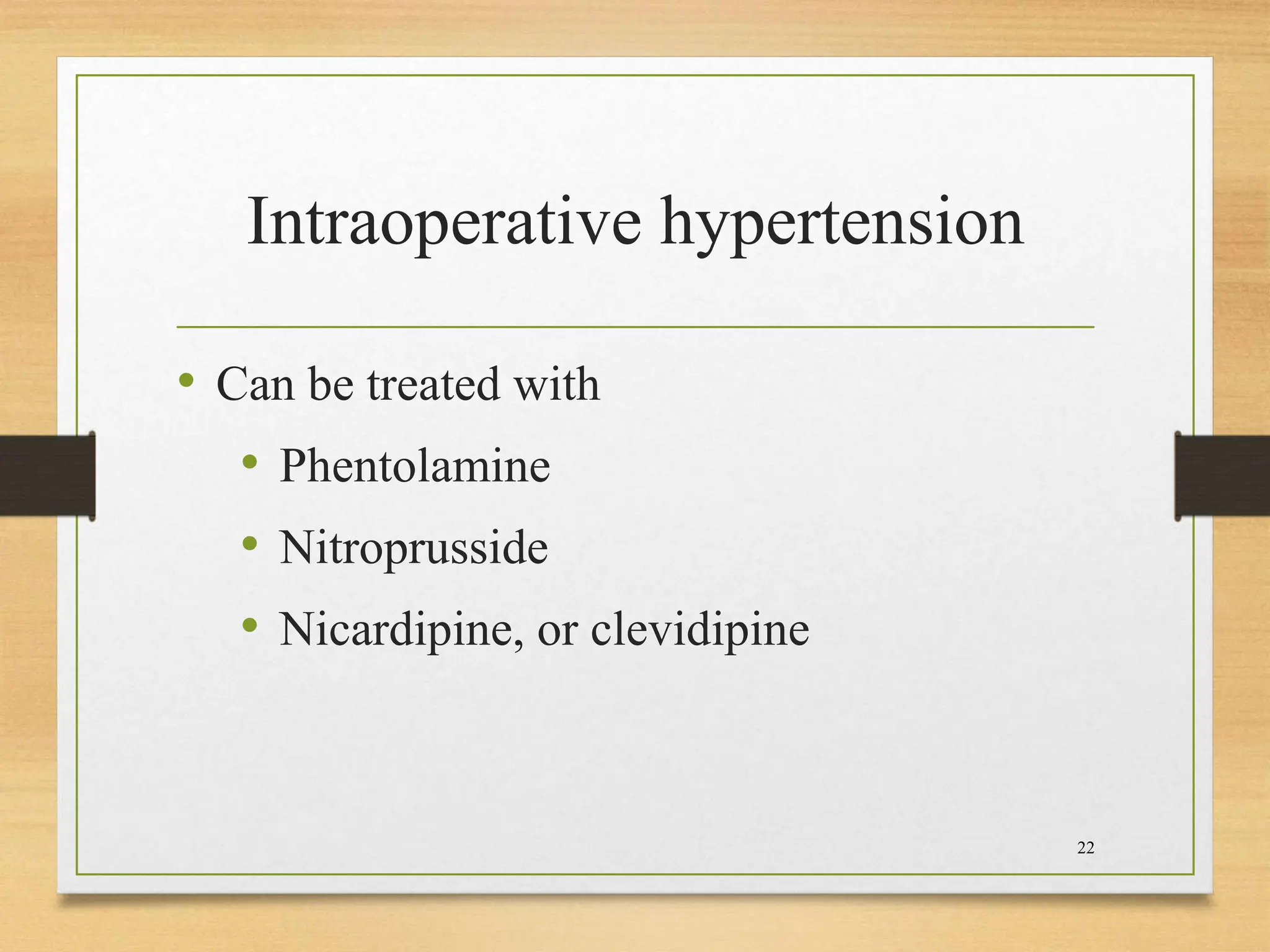 Intraoperative hypertension

• Can be treated with
  • Phentolamine
  • Nitroprusside
  • Nicardipine, or clevidipine

22